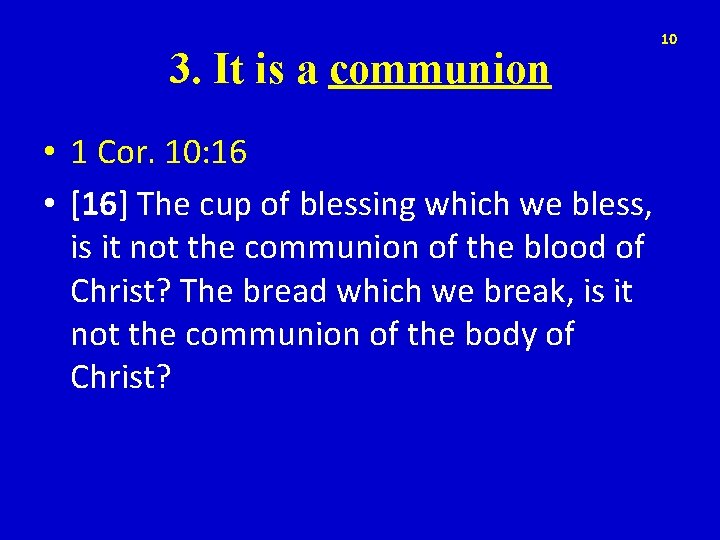 10

3. It is a communion

• 1 Cor. 10:16

• [16] The cup of blessing which we bless, is it not the communion of the blood of Christ? The bread which we break, is it not the communion of the body of Christ?